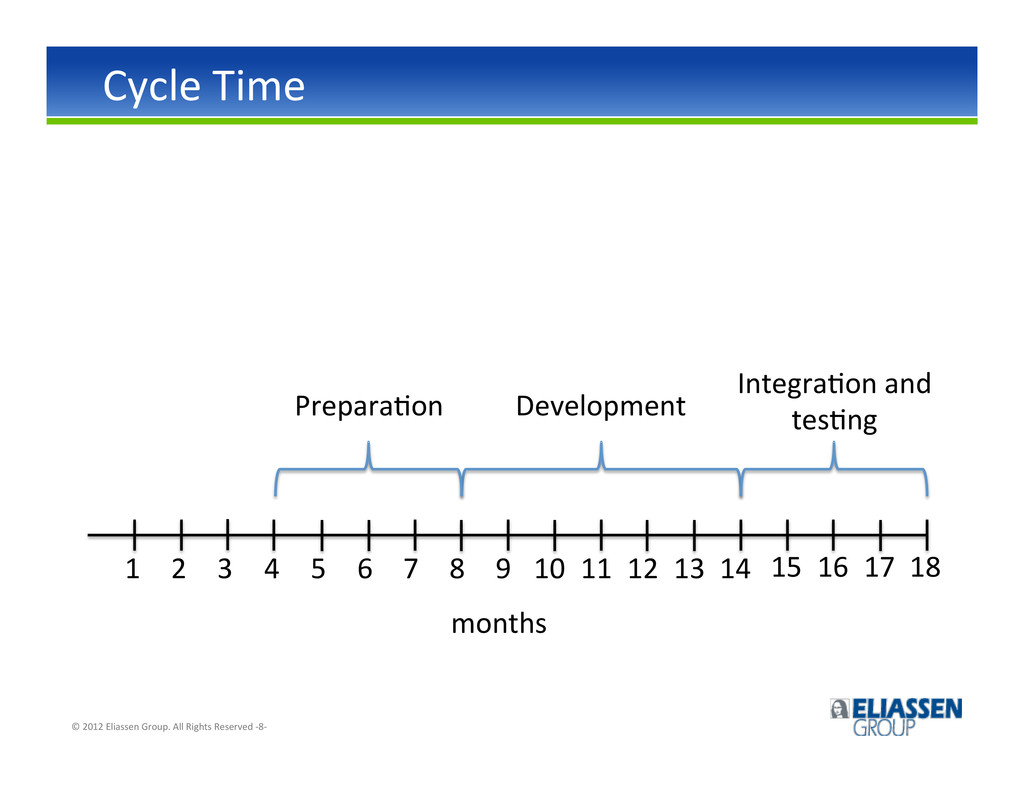 Cycle Time

Preparation

Development

Integration and testing

1 2 3 4 5 6 7 8 9 10 11 12 13 14 15 16 17 18

months

© 2012 Eliassen Group. All Rights Reserved -8-

ELIASSEN GROUP